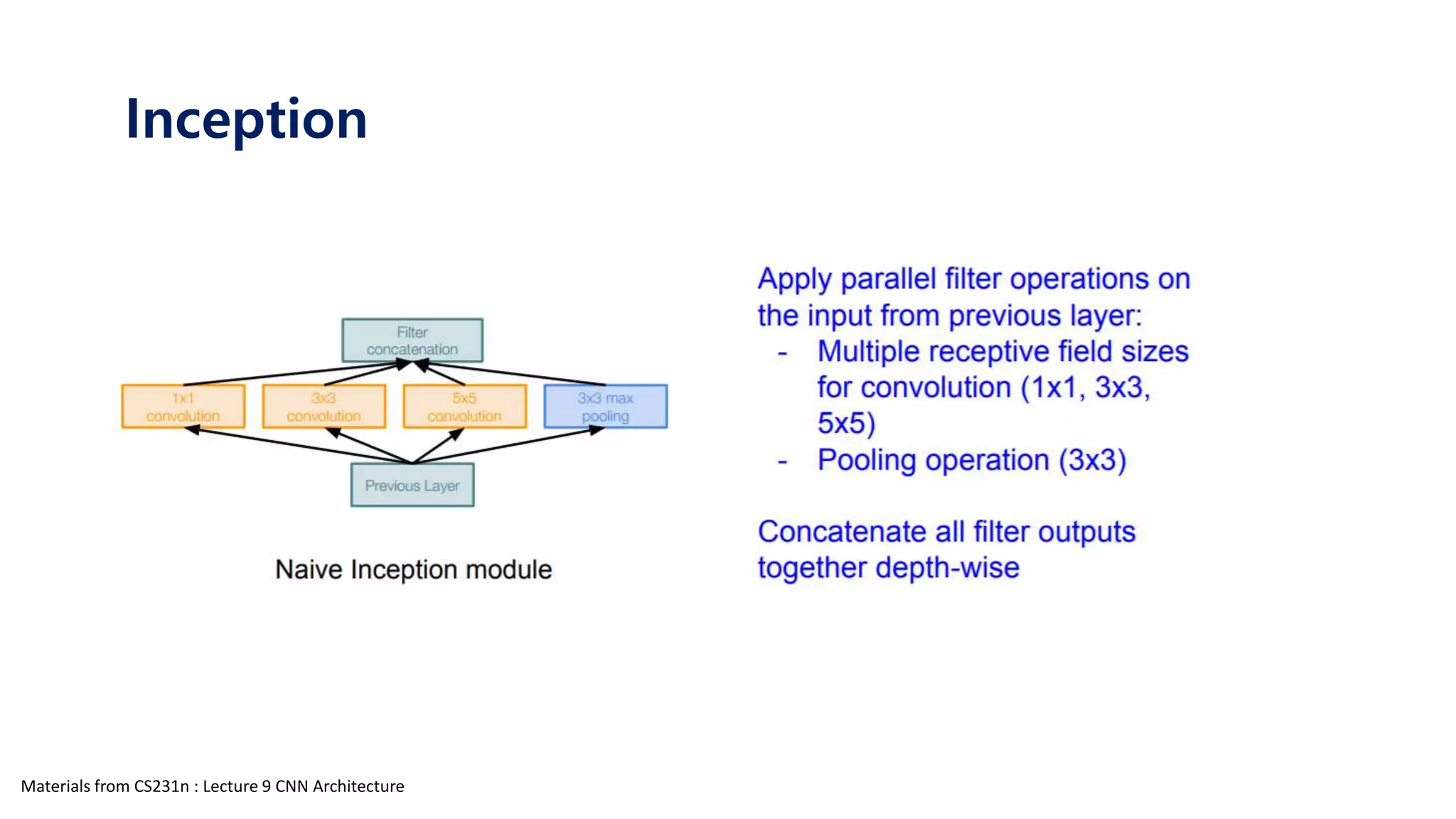 Inception

Filter concatenation

1x1 convolution

3x3 convolution

5x5 convolution

3x3 max pooling

Previous Layer

Naive Inception module

Apply parallel filter operations on the input from previous layer:
- Multiple receptive field sizes for convolution (1x1, 3x3, 5x5)
- Pooling operation (3x3)

Concatenate all filter outputs together depth-wise

Materials from CS231n : Lecture 9 CNN Architecture